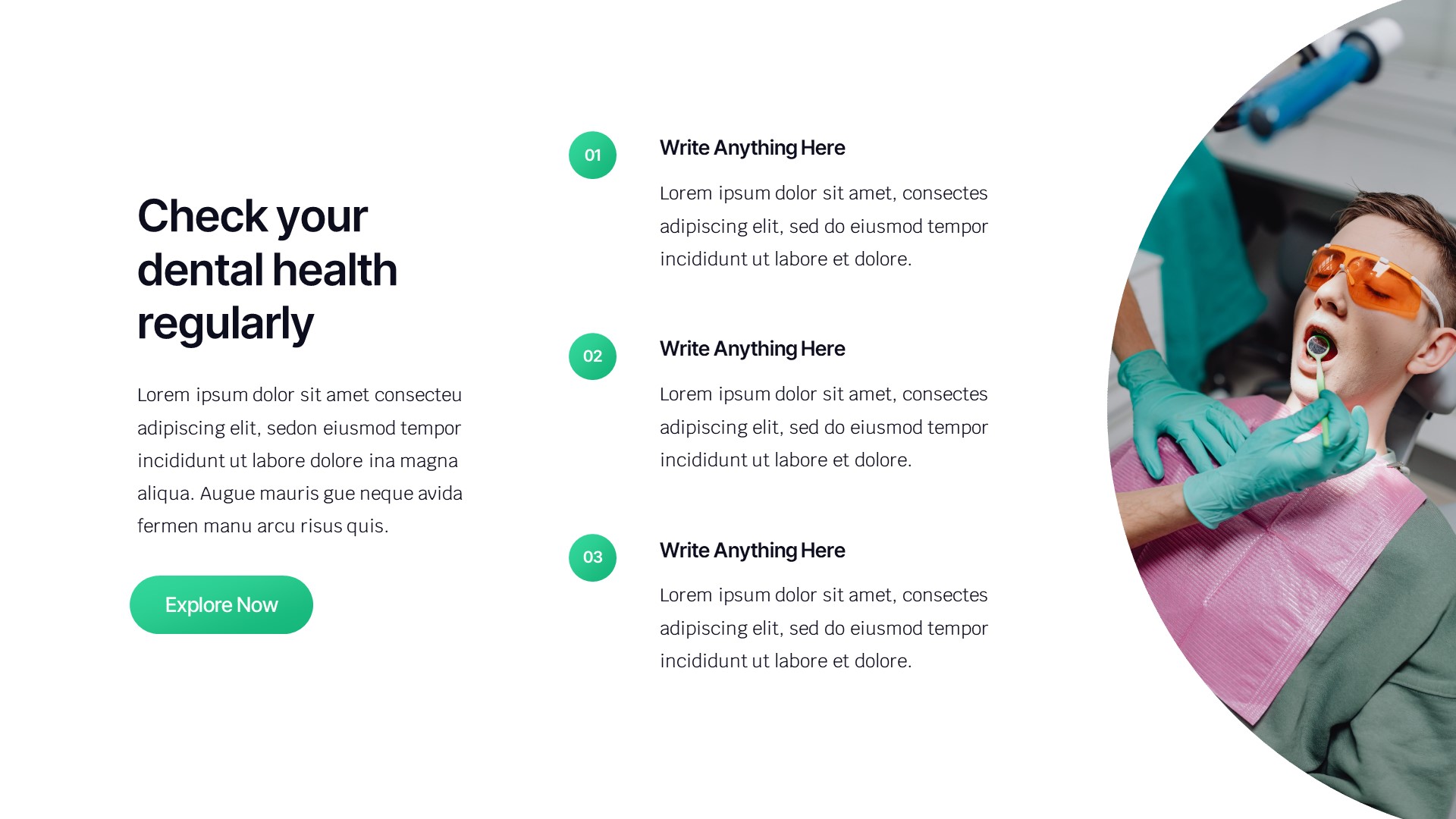 Check your dental health regularly

Lorem ipsum dolor sit amet consecteu adipiscing elit, sedon eiusmod tempor incididunt ut labore dolore ina magna aliqua. Augue mauris gue neque avida fermen manu arcu risus quis.

Explore Now

01

Write Anything Here

Lorem ipsum dolor sit amet, consectes adipiscing elit, sed do eiusmod tempor incididunt ut labore et dolore.

02

Write Anything Here

Lorem ipsum dolor sit amet, consectes adipiscing elit, sed do eiusmod tempor incididunt ut labore et dolore.

03

Write Anything Here

Lorem ipsum dolor sit amet, consectes adipiscing elit, sed do eiusmod tempor incididunt ut labore et dolore.